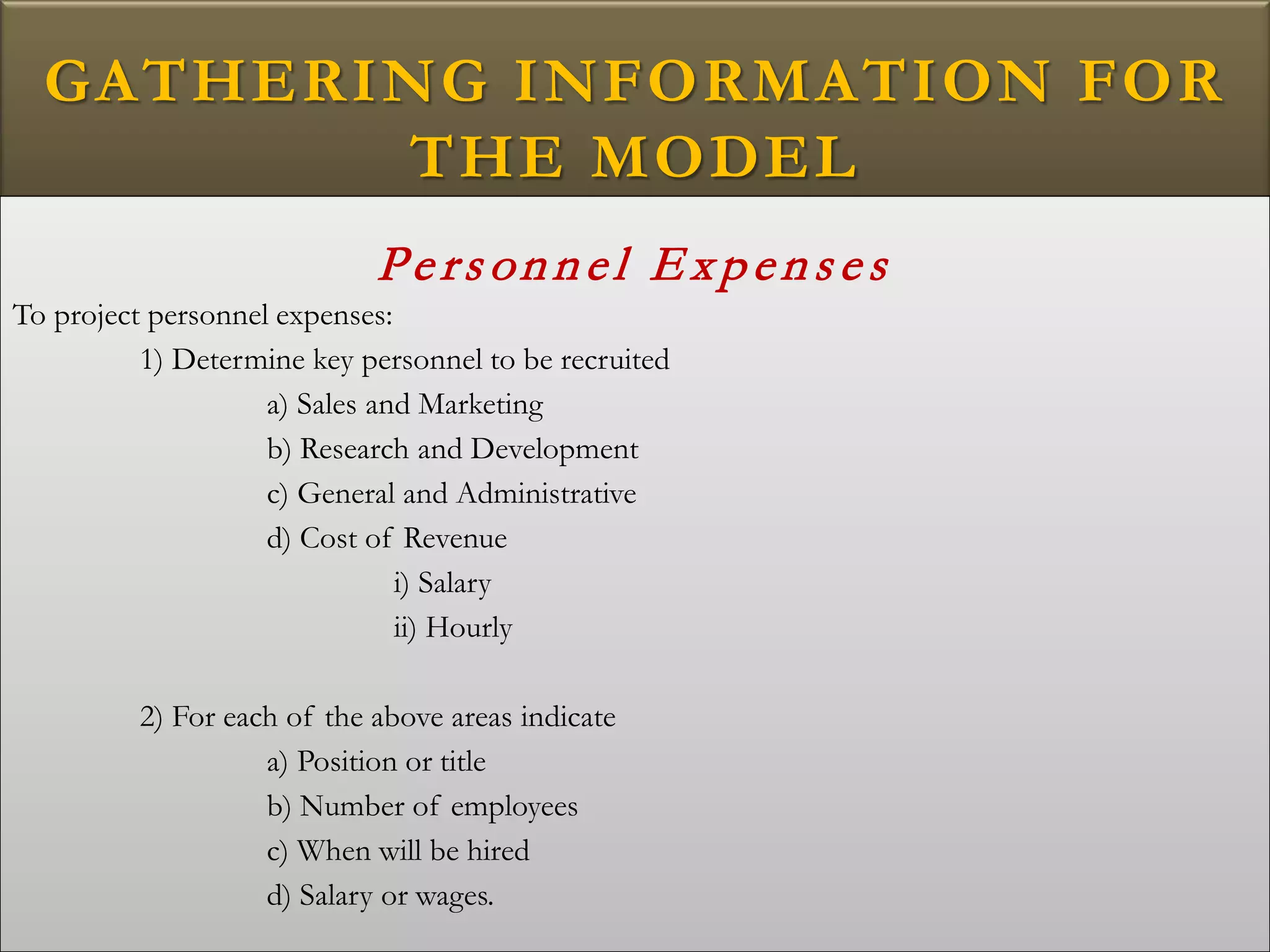 GATHERING INFORMATION FOR THE MODEL

Personnel Expenses

To project personnel expenses:

1) Determine key personnel to be recruited

a) Sales and Marketing

b) Research and Development

c) General and Administrative

d) Cost of Revenue

i) Salary

ii) Hourly

2) For each of the above areas indicate

a) Position or title

b) Number of employees

c) When will be hired

d) Salary or wages.